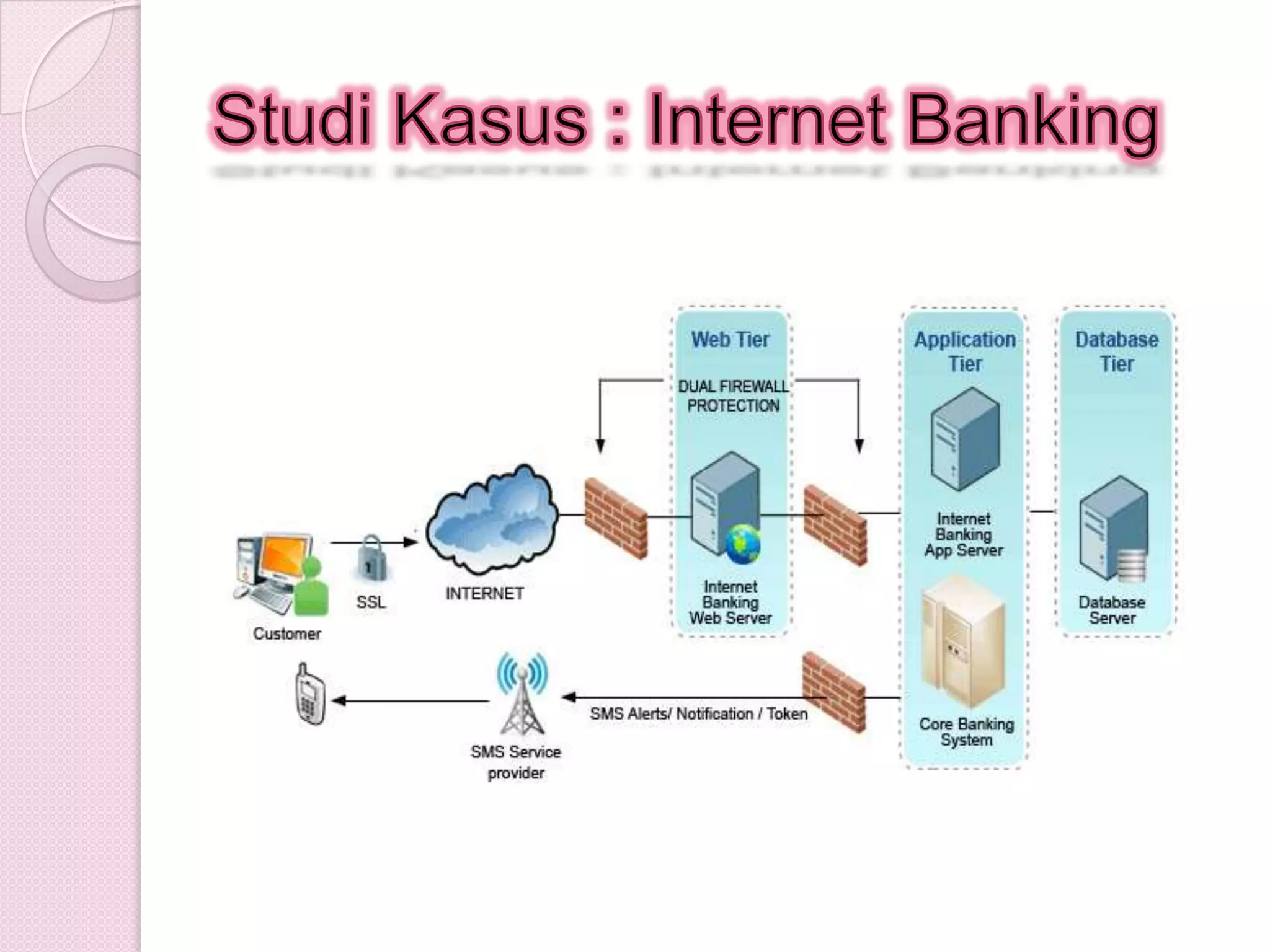 Studi Kasus : Internet Banking

Web Tier

DUAL FIREWALL PROTECTION

Application Tier

Database Tier

Customer

SSL

INTERNET

Internet Banking Web Server

Internet Banking App Server

Database Server

Core Banking System

SMS Alerts/ Notification / Token

SMS Service provider